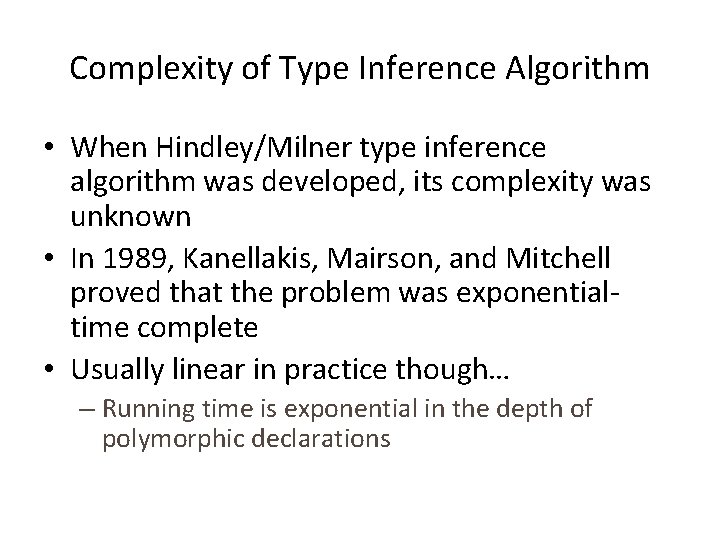 Complexity of Type Inference Algorithm

• When Hindley/Milner type inference algorithm was developed, its complexity was unknown
• In 1989, Kanellakis, Mairson, and Mitchell proved that the problem was exponential-time complete
• Usually linear in practice though…
– Running time is exponential in the depth of polymorphic declarations